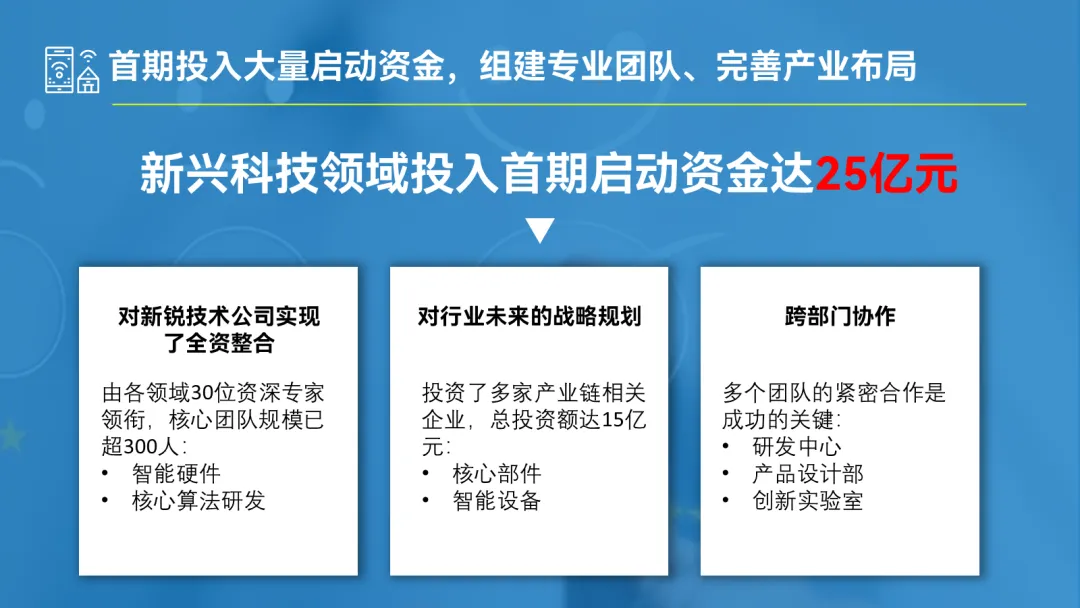 首期投入大量启动资金，组建专业团队、完善产业布局

新兴科技领域投入首期启动资金达25亿元

对新锐技术公司实现了全资整合

由各领域30位资深专家领衔，核心团队规模已超300人：
• 智能硬件
• 核心算法研发

对行业未来的战略规划

投资了多家产业链相关企业，总投资额达15亿元：
• 核心部件
• 智能设备

跨部门协作

多个团队的紧密合作是成功的关键：
• 研发中心
• 产品设计部
• 创新实验室